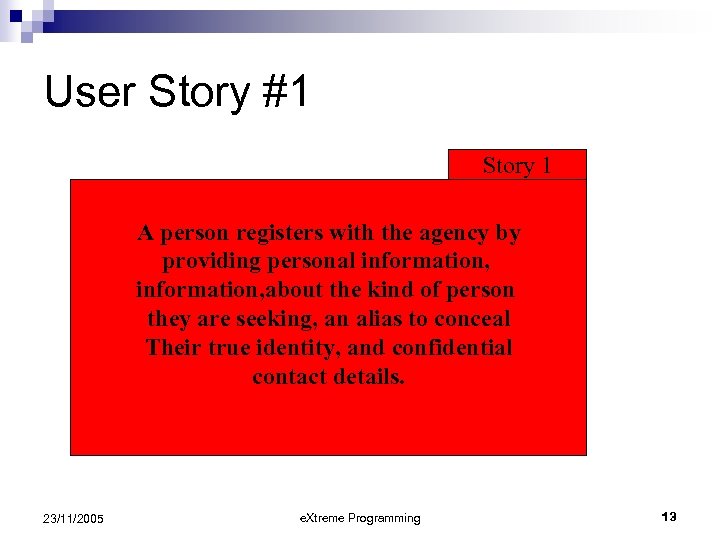 User Story #1

Story 1

A person registers with the agency by providing personal information, information,about the kind of person they are seeking, an alias to conceal Their true identity, and confidential contact details.

23/11/2005

eXtreme Programming

13